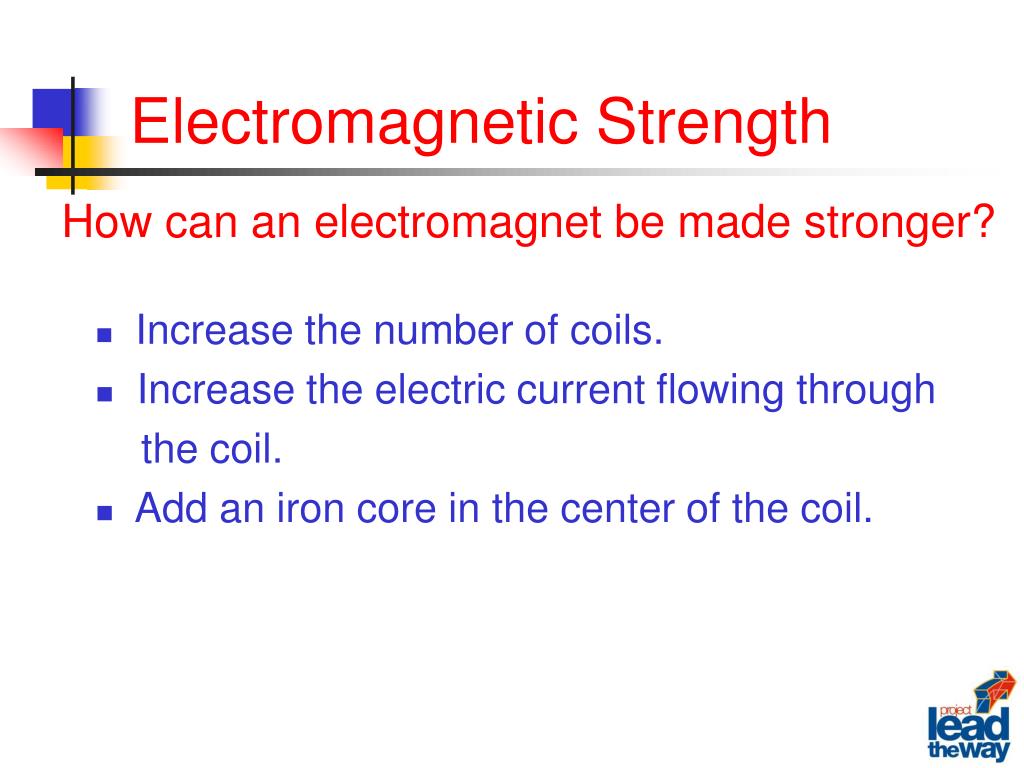 Electromagnetic Strength

How can an electromagnet be made stronger?

- Increase the number of coils.
- Increase the electric current flowing through the coil.
- Add an iron core in the center of the coil.

project lead the way